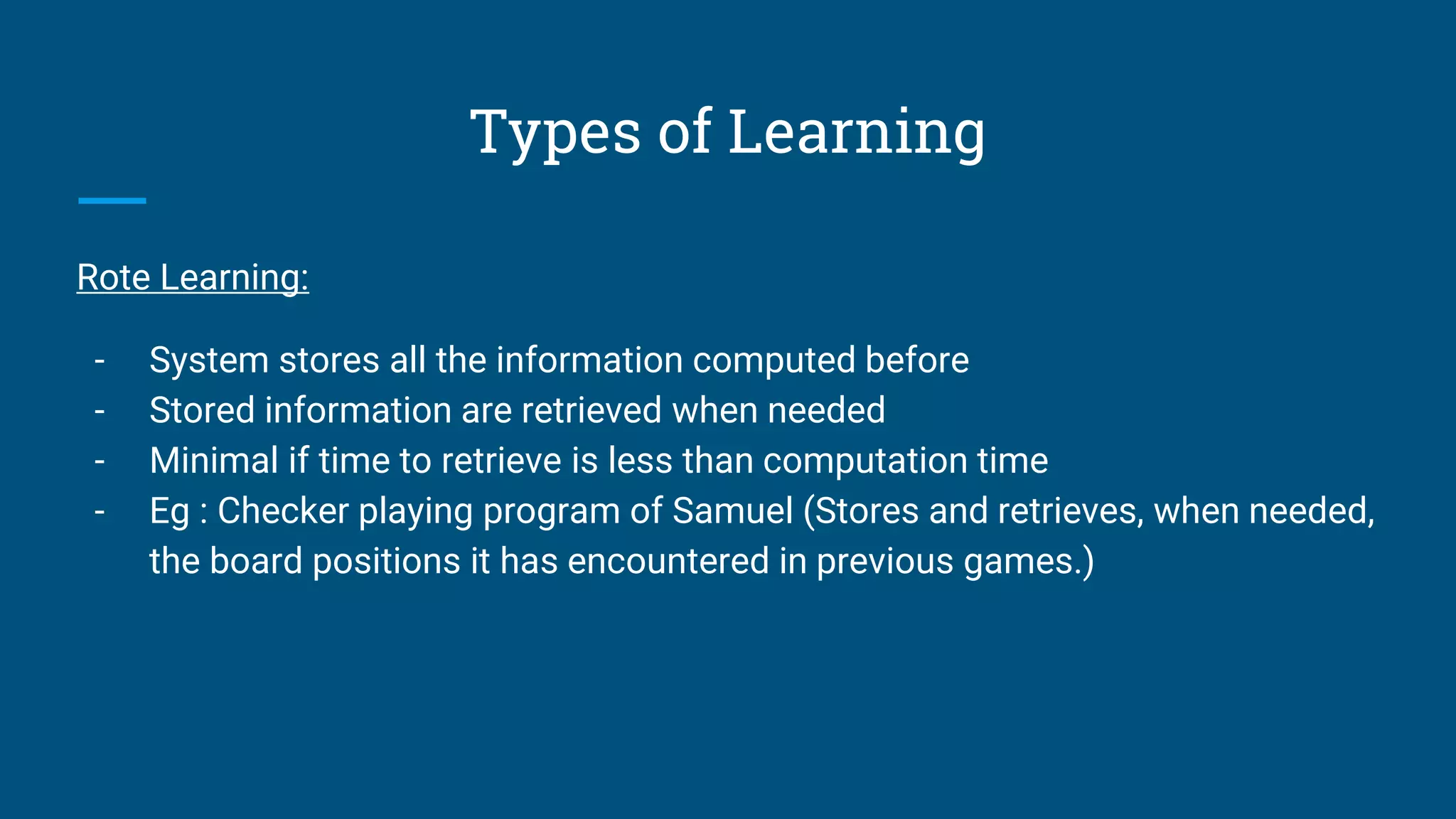 Types of Learning

Rote Learning:

- System stores all the information computed before
- Stored information are retrieved when needed
- Minimal if time to retrieve is less than computation time
- Eg : Checker playing program of Samuel (Stores and retrieves, when needed, the board positions it has encountered in previous games.)